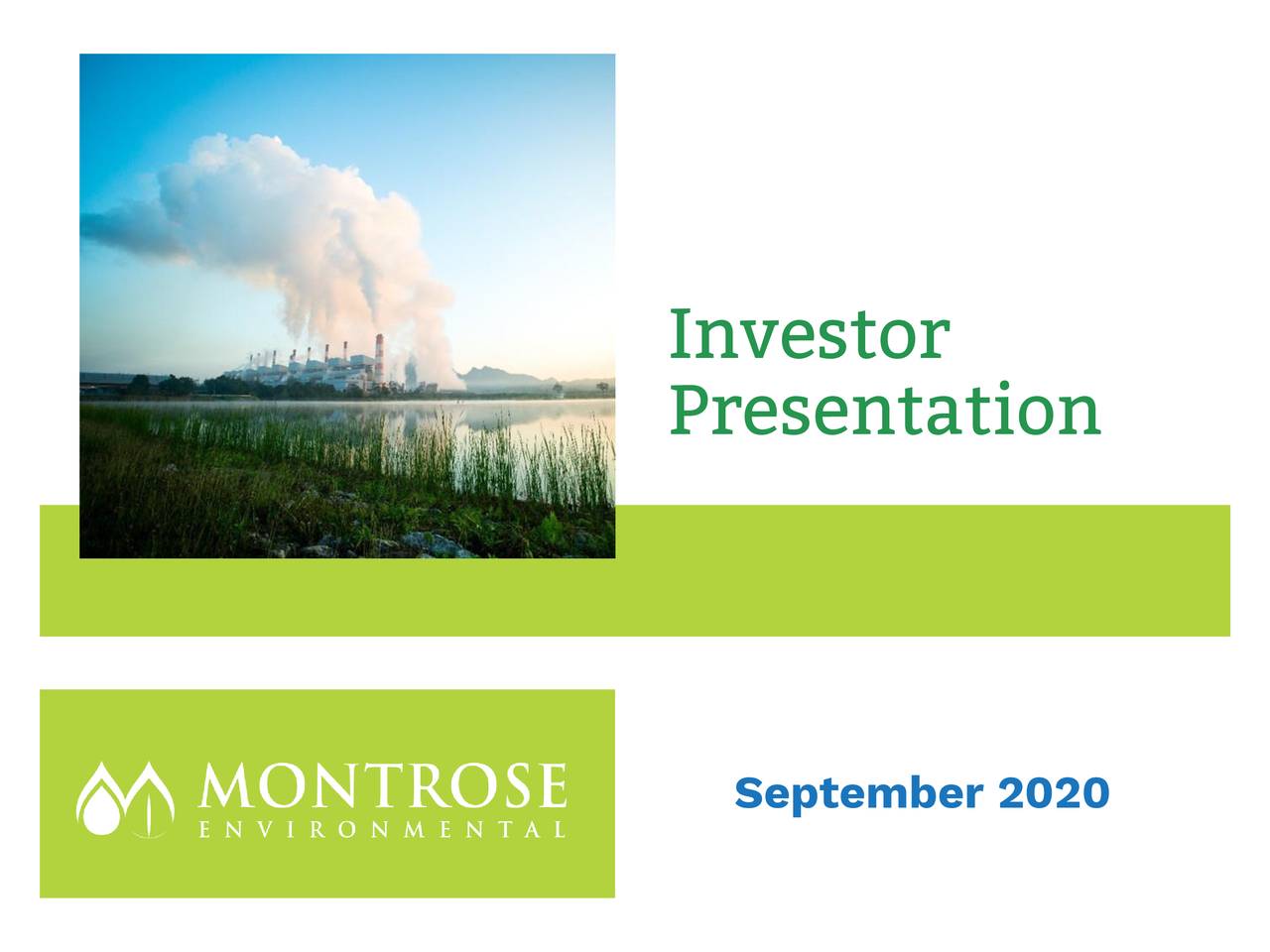 Investor Presentation

MONTROSE
ENVIRONMENTAL

September 2020